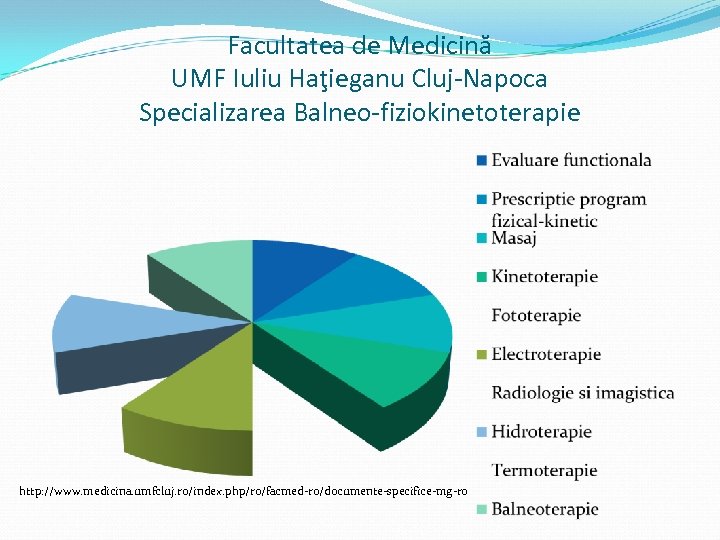 Facultatea de Medicină
UMF Iuliu Haţieganu Cluj-Napoca
Specializarea Balneo-fiziokinetoterapie

Evaluare functionala
Prescriptie program fizical-kinetic
Masaj
Kinetoterapie
Fototerapie
Electroterapie
Radiologie si imagistica
Hidroterapie
Termoterapie
Balneoterapie

http://www.medicina.umfcluj.ro/index.php/ro/facmed-ro/documente-specifice-mg-ro